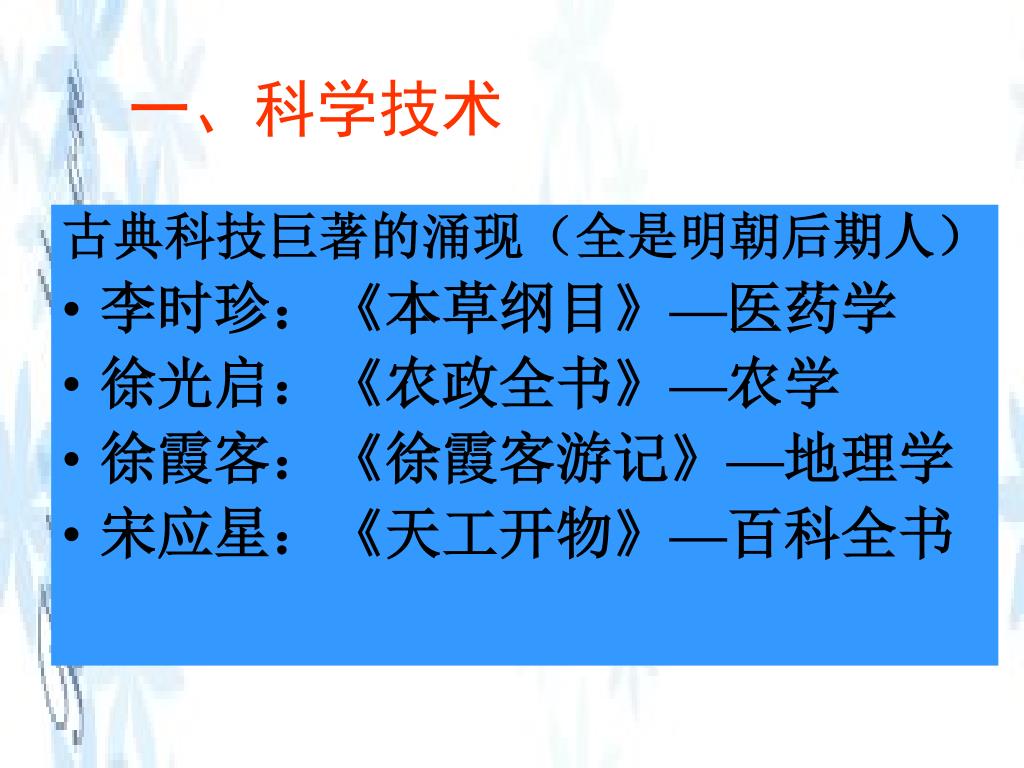 一、科学技术

古典科技巨著的涌现（全是明朝后期人）

• 李时珍：《本草纲目》—医药学
• 徐光启：《农政全书》—农学
• 徐霞客：《徐霞客游记》—地理学
• 宋应星：《天工开物》—百科全书